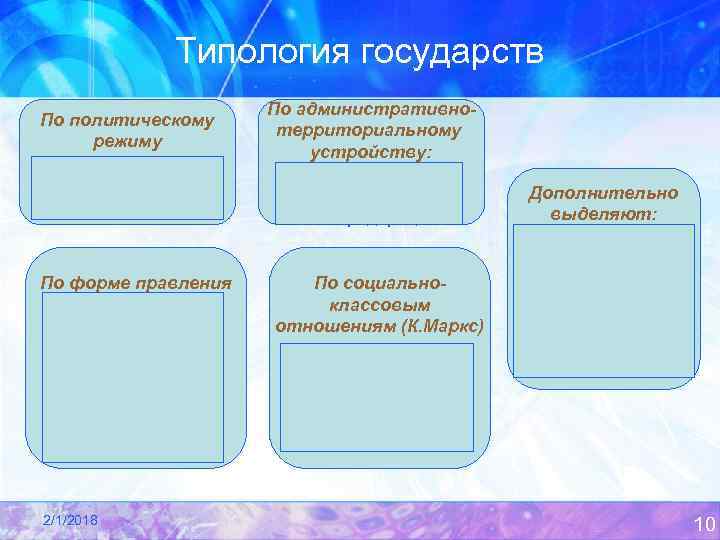 Типология государств

По политическому режиму

По административно-территориальному устройству:

Дополнительно выделяют:

По форме правления

По социально-классовым отношениям (К.Маркс)

2/1/2018

10